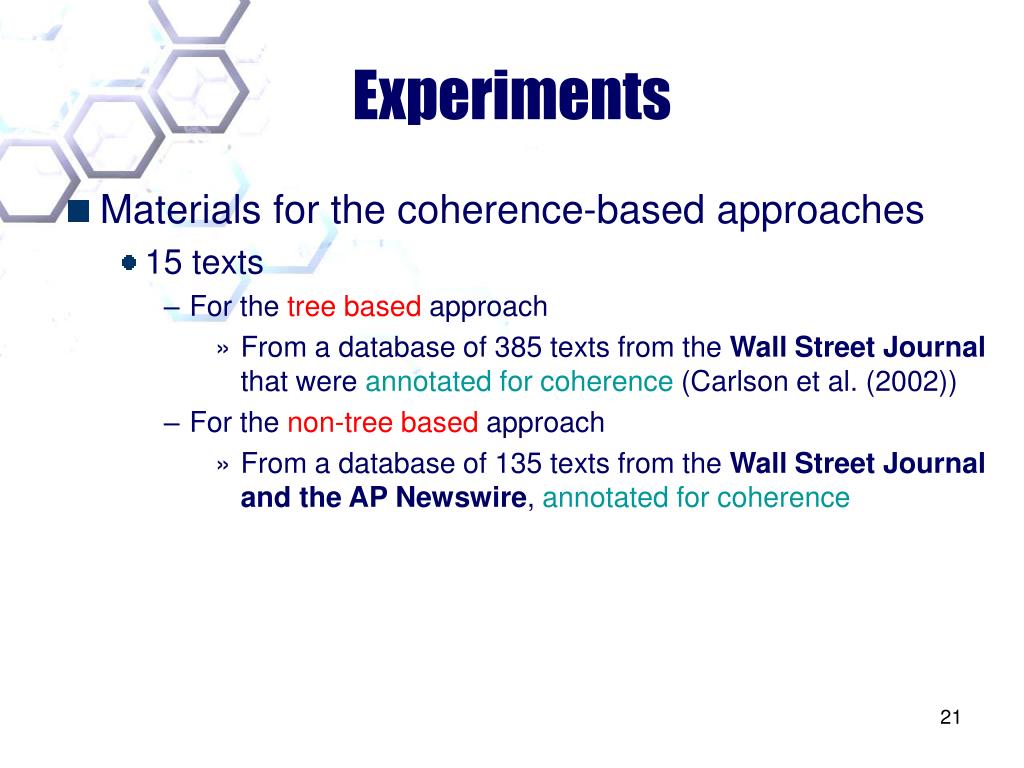 Experiments

Materials for the coherence-based approaches

15 texts

– For the tree based approach

» From a database of 385 texts from the Wall Street Journal that were annotated for coherence (Carlson et al. (2002))

– For the non-tree based approach

» From a database of 135 texts from the Wall Street Journal and the AP Newswire, annotated for coherence

21